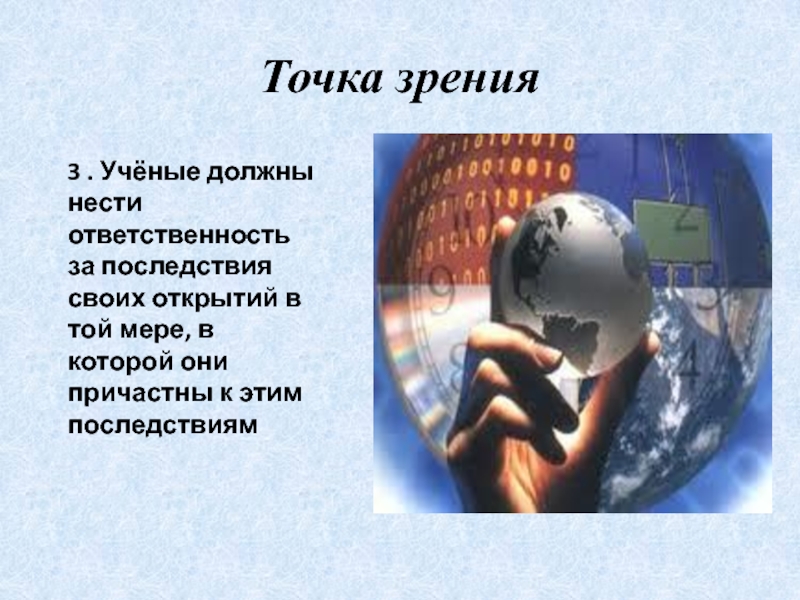 Точка зрения

3 . Учёные должны нести ответственность за последствия своих открытий в той мере, в которой они причастны к этим последствиям